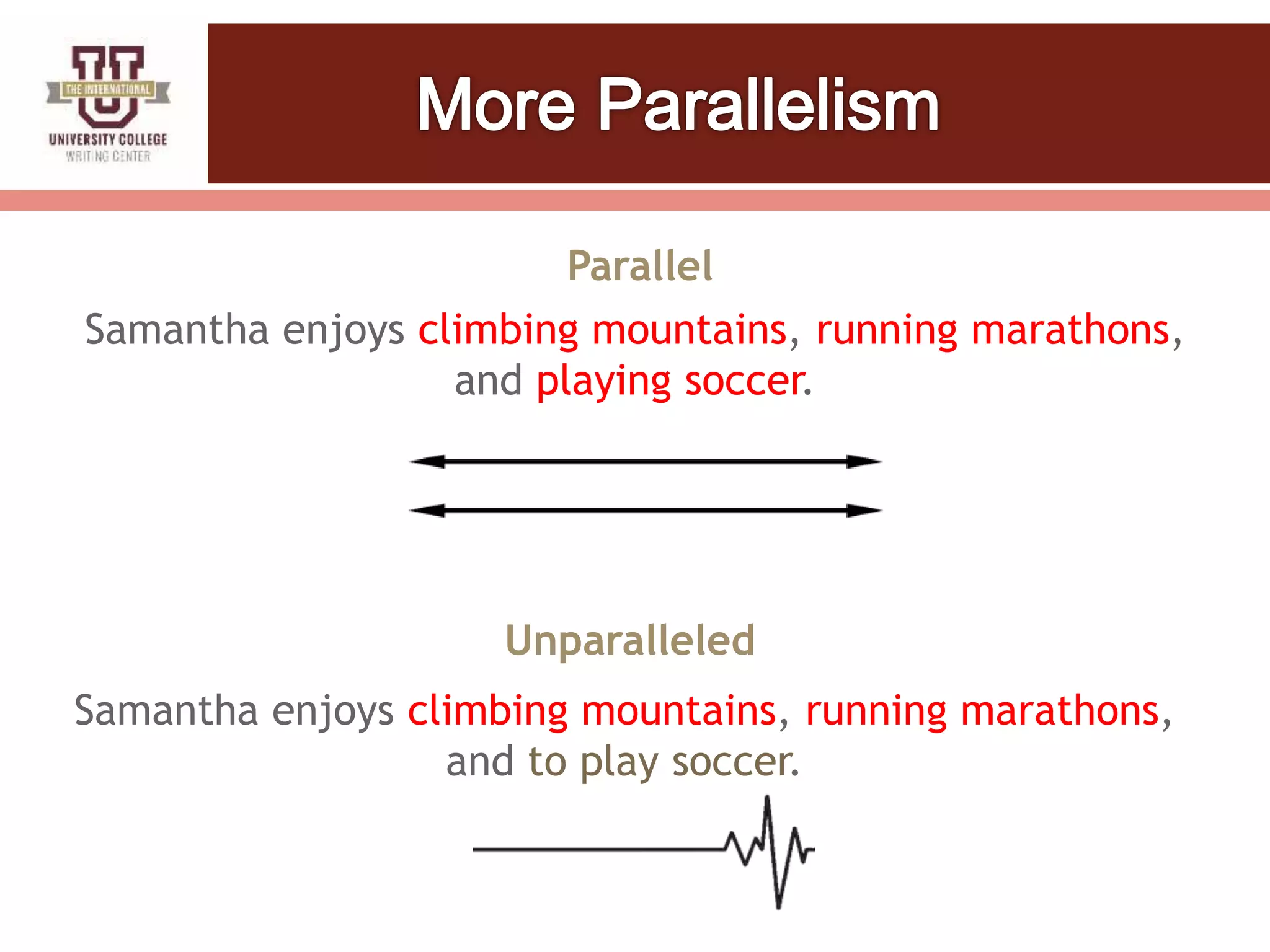 THE INTERNATIONAL
UNIVERSITY COLLEGE
WRITING CENTER

More Parallelism

Parallel

Samantha enjoys climbing mountains, running marathons, and playing soccer.

Unparalleled

Samantha enjoys climbing mountains, running marathons, and to play soccer.